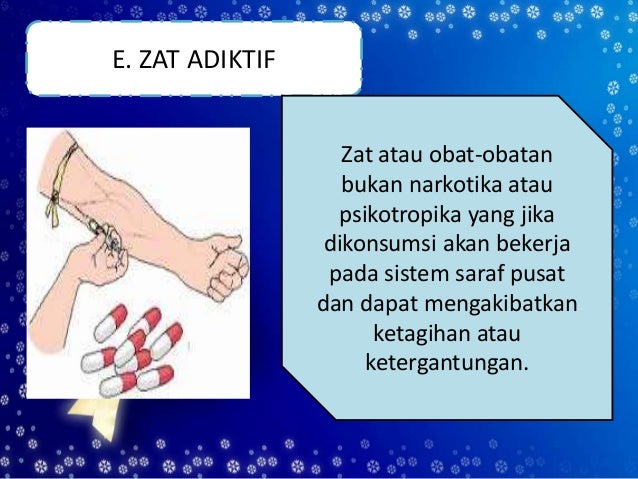 E. ZAT ADIKTIF

Zat atau obat-obatan bukan narkotika atau psikotropika yang jika dikonsumsi akan bekerja pada sistem saraf pusat dan dapat mengakibatkan ketagihan atau ketergantungan.